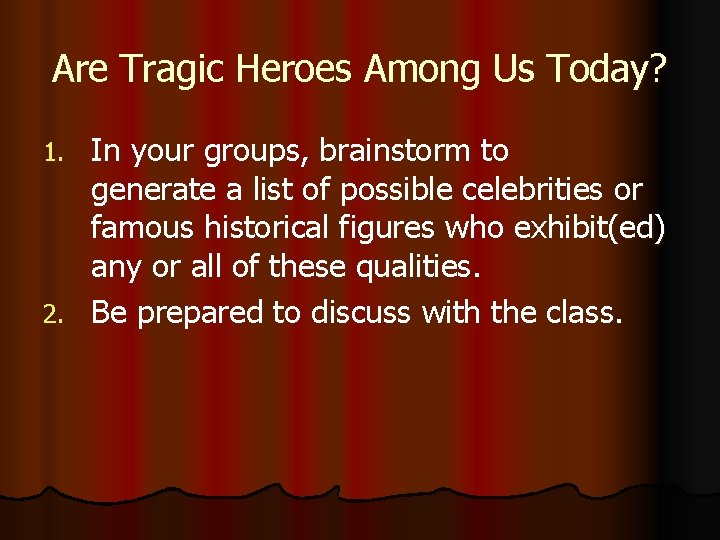 Are Tragic Heroes Among Us Today?

1. In your groups, brainstorm to generate a list of possible celebrities or famous historical figures who exhibit(ed) any or all of these qualities.
2. Be prepared to discuss with the class.